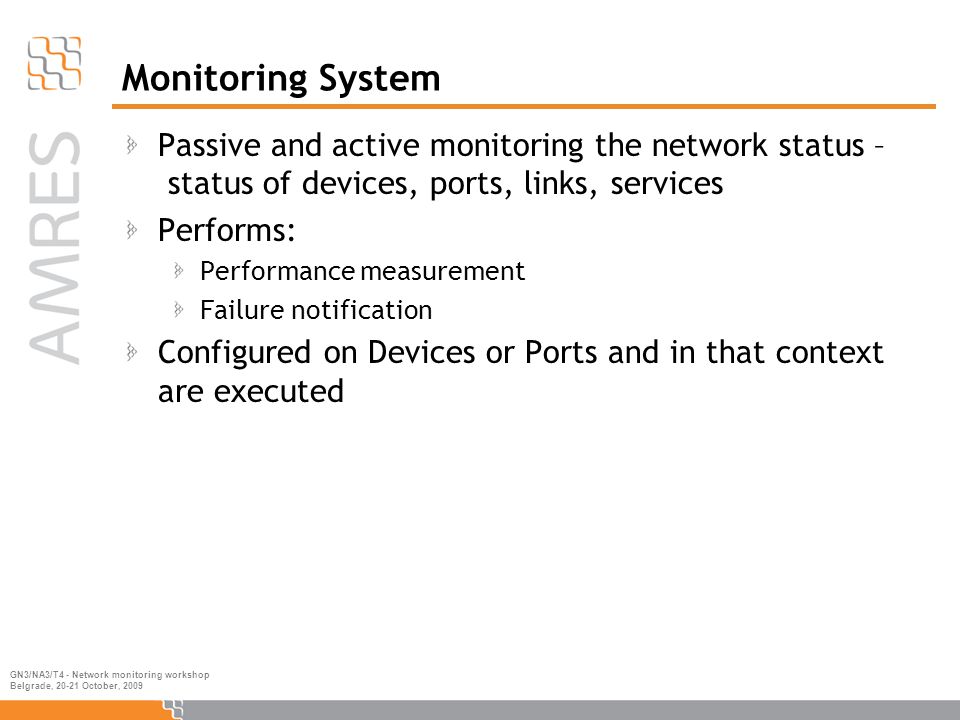 AMRES

Monitoring System

Passive and active monitoring the network status – status of devices, ports, links, services

Performs:

Performance measurement

Failure notification

Configured on Devices or Ports and in that context are executed

GN3/NA3/T4 - Network monitoring workshop
Belgrade, 20-21 October, 2009